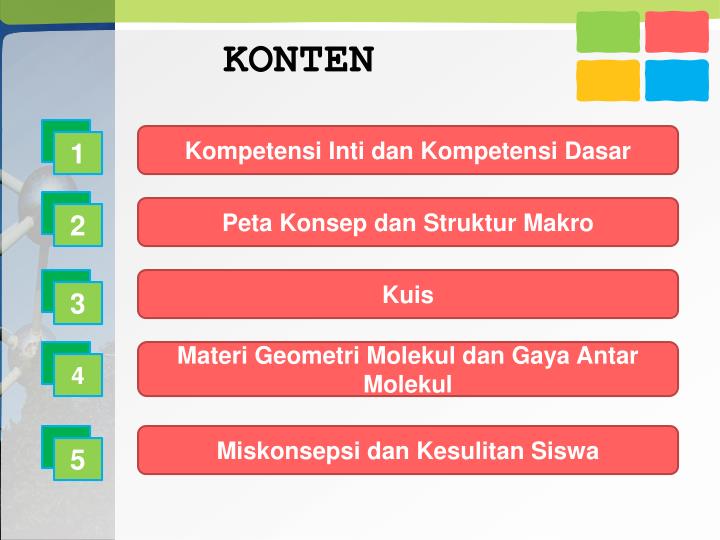 KONTEN

1
Kompetensi Inti dan Kompetensi Dasar

2
Peta Konsep dan Struktur Makro

3
Kuis

4
Materi Geometri Molekul dan Gaya Antar Molekul

5
Miskonsepsi dan Kesulitan Siswa